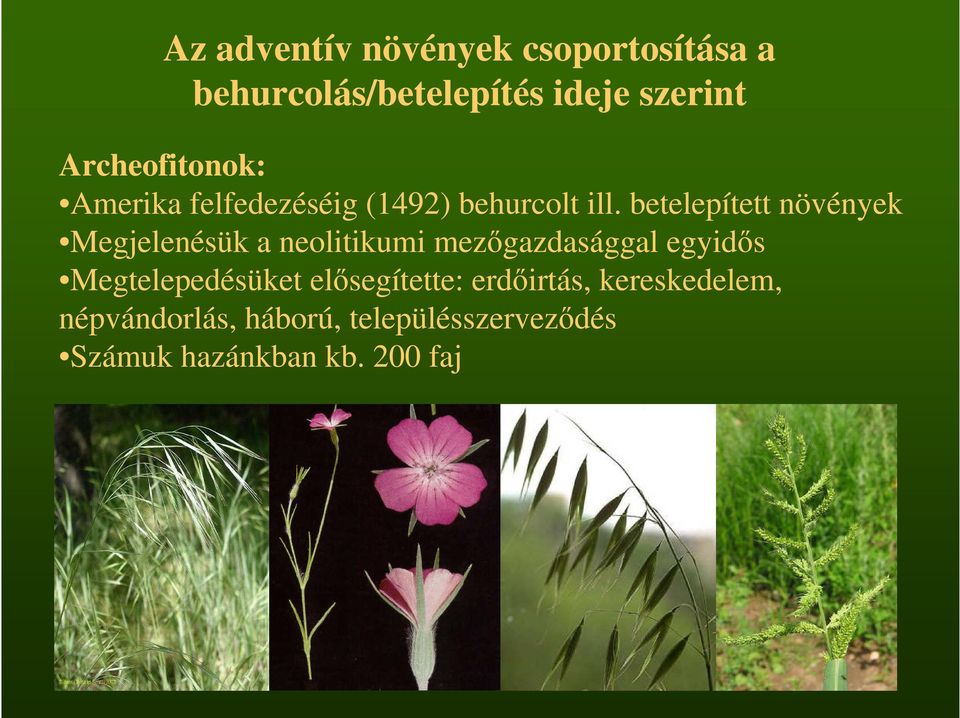 Az adventív növények csoportosítása a behurcolás/betelepítés ideje szerint

Archeofitonok:
•Amerika felfedezéséig (1492) behurcolt ill. betelepített növények
•Megjelenésük a neolitikumi mezőgazdasággal egyidős
•Megtelepedésüket elősegítette: erdőirtás, kereskedelem, népvándorlás, háború, településszerveződés
•Számuk hazánkban kb. 200 faj